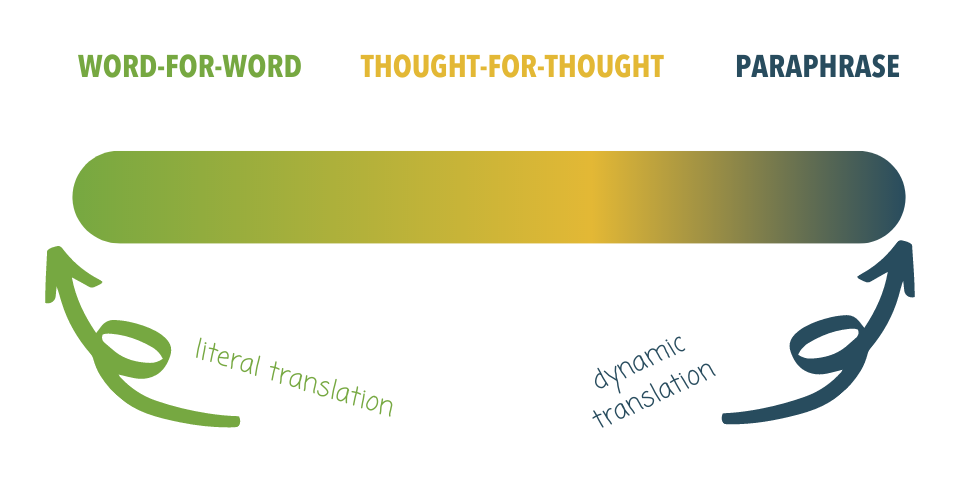 WORD-FOR-WORD

THOUGHT-FOR-THOUGHT

PARAPHRASE

literal translation

dynamic translation